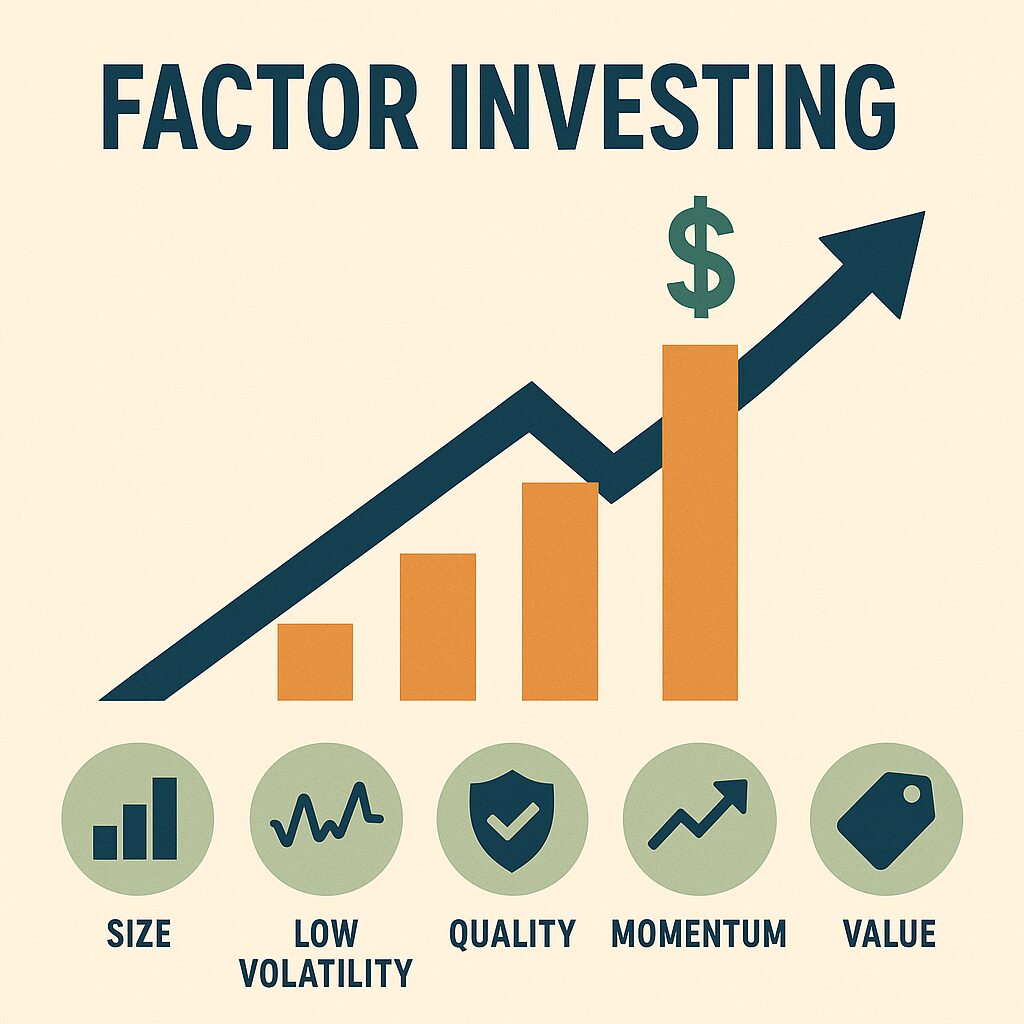 FACTOR INVESTING

$

SIZE

LOW VOLATILITY

QUALITY

MOMENTUM

VALUE